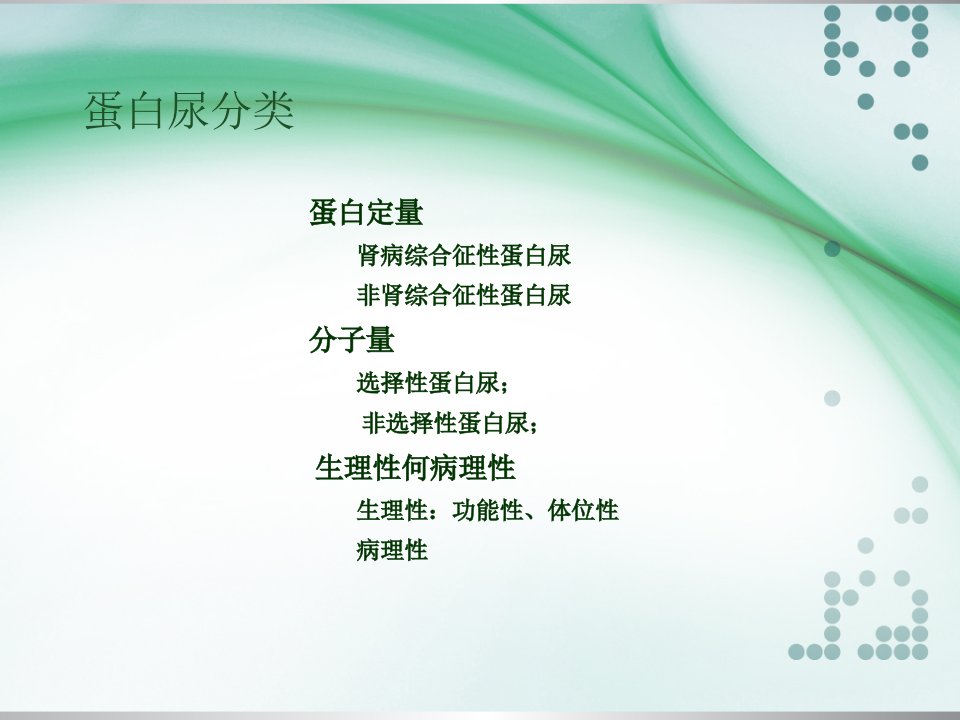 蛋白尿分类

蛋白定量

肾病综合征性蛋白尿

非肾综合征性蛋白尿

分子量

选择性蛋白尿；

非选择性蛋白尿；

生理性何病理性

生理性：功能性、体位性

病理性